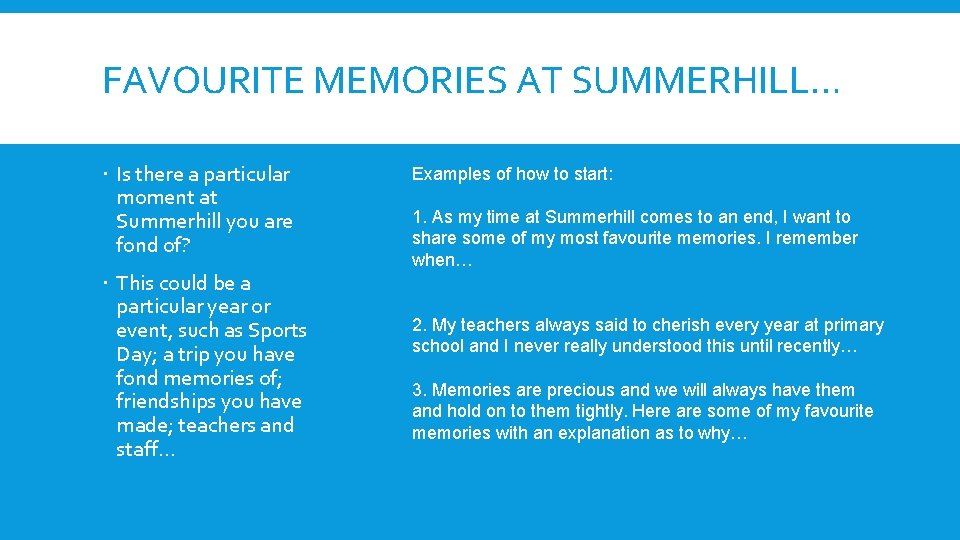 FAVOURITE MEMORIES AT SUMMERHILL…

• Is there a particular moment at Summerhill you are fond of?

• This could be a particular year or event, such as Sports Day; a trip you have fond memories of; friendships you have made; teachers and staff…

Examples of how to start:

1. As my time at Summerhill comes to an end, I want to share some of my most favourite memories. I remember when…

2. My teachers always said to cherish every year at primary school and I never really understood this until recently…

3. Memories are precious and we will always have them and hold on to them tightly. Here are some of my favourite memories with an explanation as to why…